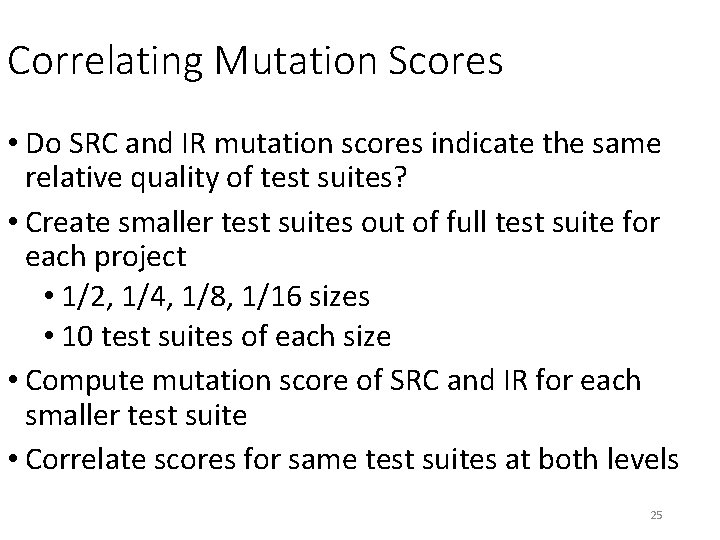 Correlating Mutation Scores

• Do SRC and IR mutation scores indicate the same relative quality of test suites?
• Create smaller test suites out of full test suite for each project
  • 1/2, 1/4, 1/8, 1/16 sizes
  • 10 test suites of each size
• Compute mutation score of SRC and IR for each smaller test suite
• Correlate scores for same test suites at both levels

25